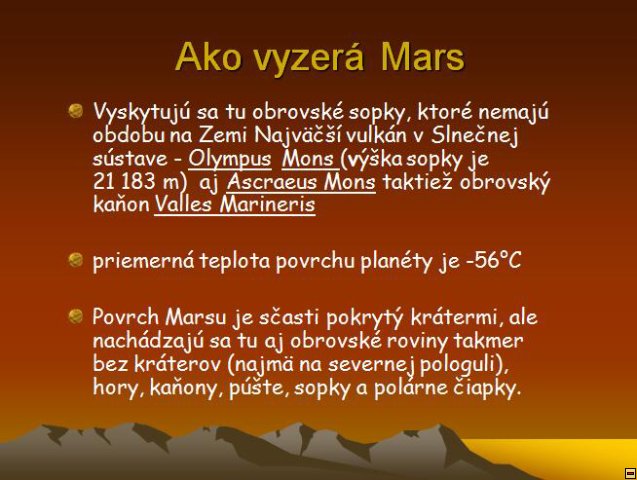 Ako vyzerá Mars

Vyskytujú sa tu obrovské sopky, ktoré nemajú obdobu na Zemi Najväčší vulkán v Slnečnej sústave - Olympus Mons (výška sopky je 21 183 m) aj Ascraeus Mons taktiež obrovský kaňon Valles Marineris

priemerná teplota povrchu planéty je -56°C

Povrch Marsu je sčasti pokrytý krátermi, ale nachádzajú sa tu aj obrovské roviny takmer bez kráterov (najmä na severnej pologuli), hory, kaňony, púšte, sopky a polárne čiapky.